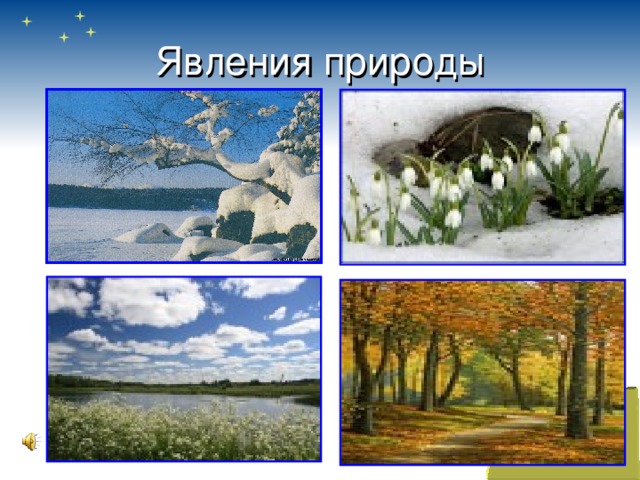 Явления природы